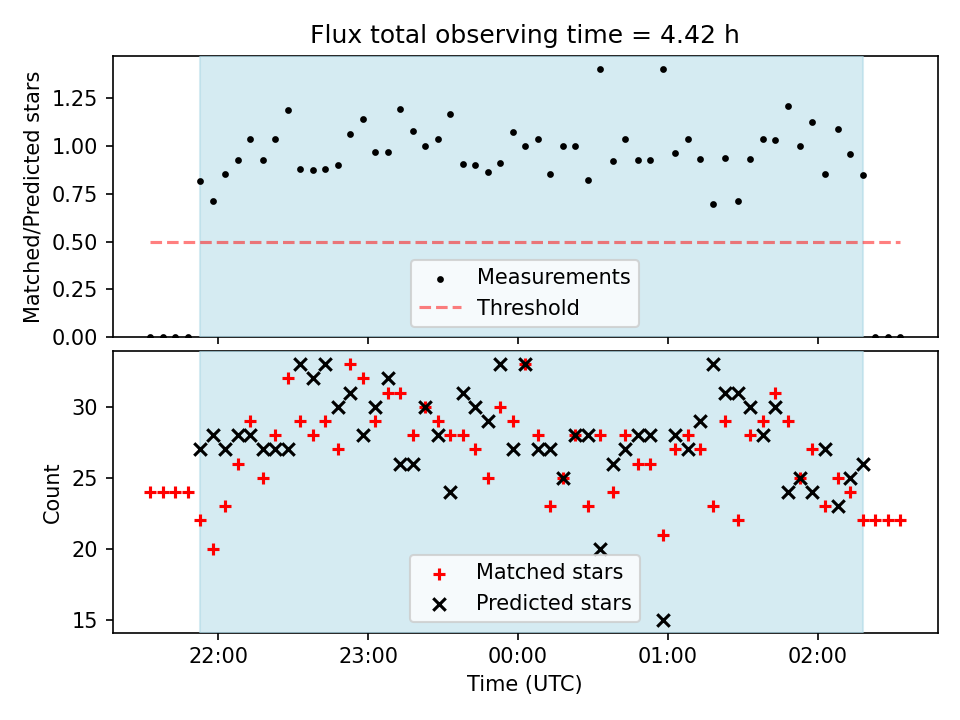 Flux total observing time = 4.42 h

Matched/Predicted stars

1.25
1.00
0.75
0.50
0.25
0.00

Measurements
Threshold

Count

30
25
20
15

Matched stars
Predicted stars

22:00
23:00
00:00
01:00
02:00

Time (UTC)